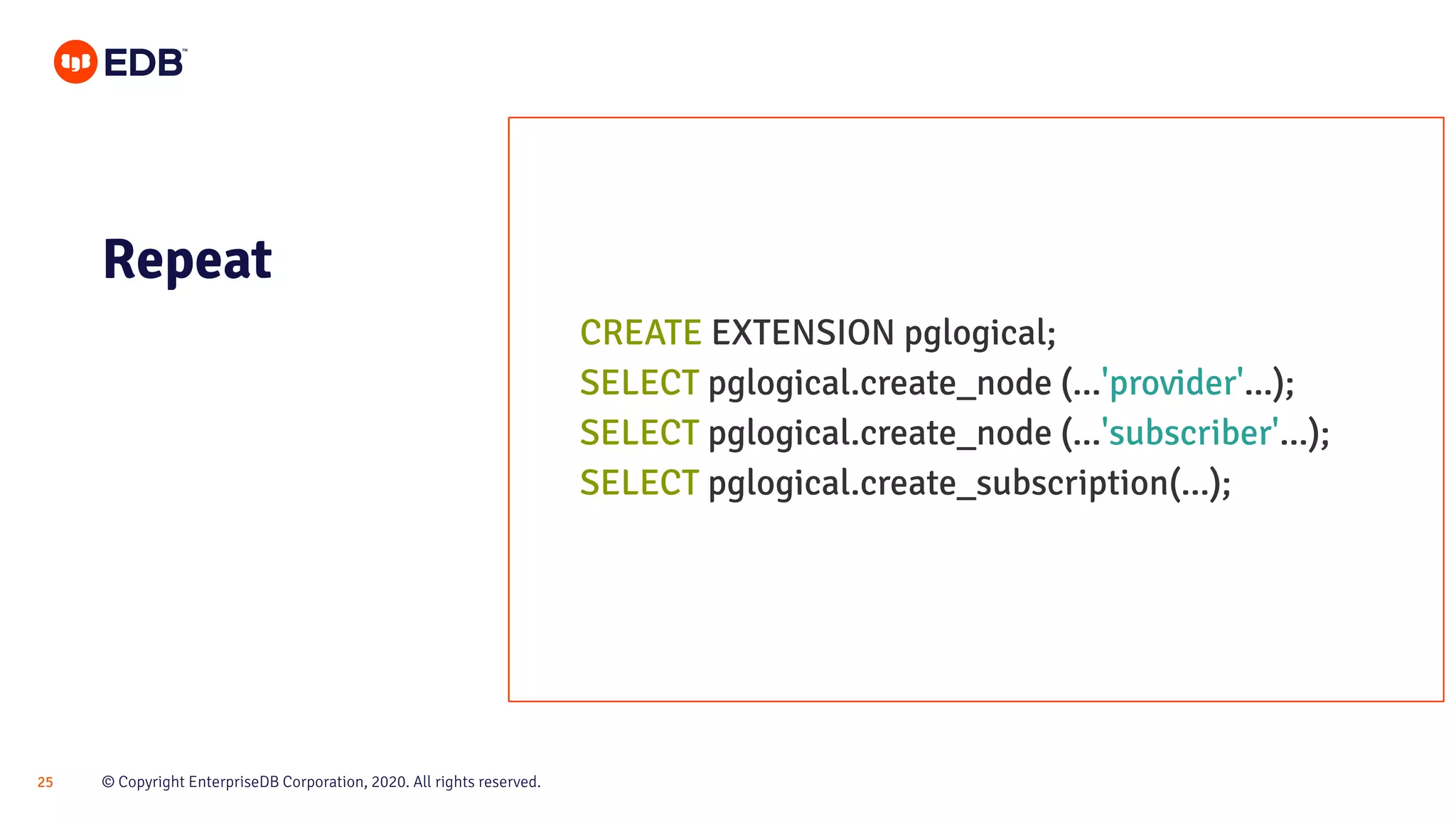 EDB™

Repeat

CREATE EXTENSION pglogical;
SELECT pglogical.create_node (...'provider'...);
SELECT pglogical.create_node (...'subscriber'...);
SELECT pglogical.create_subscription(...);

25 © Copyright EnterpriseDB Corporation, 2020. All rights reserved.